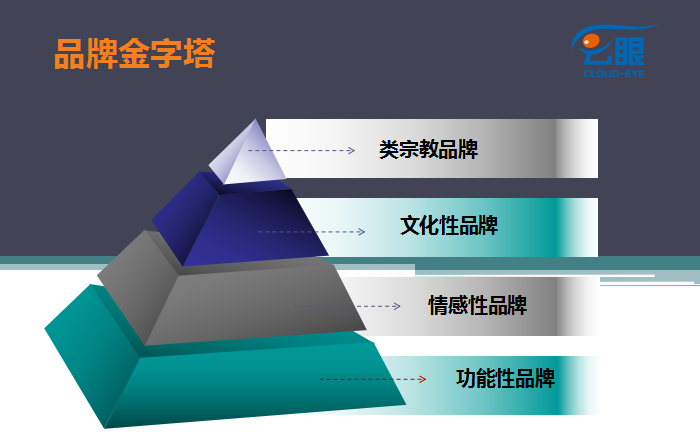 品牌金字塔

云眼
CLOUD-EYE

类宗教品牌

文化性品牌

情感性品牌

功能性品牌